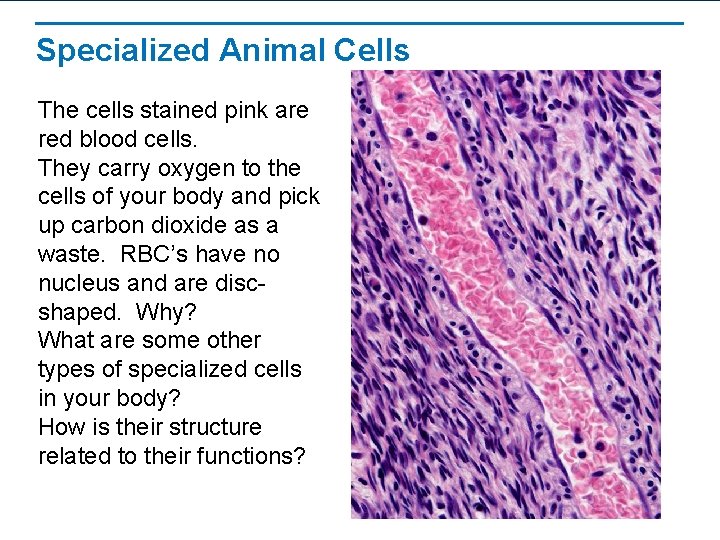 Specialized Animal Cells

The cells stained pink are red blood cells.
They carry oxygen to the cells of your body and pick up carbon dioxide as a waste. RBC's have no nucleus and are disc-shaped. Why?
What are some other types of specialized cells in your body?
How is their structure related to their functions?